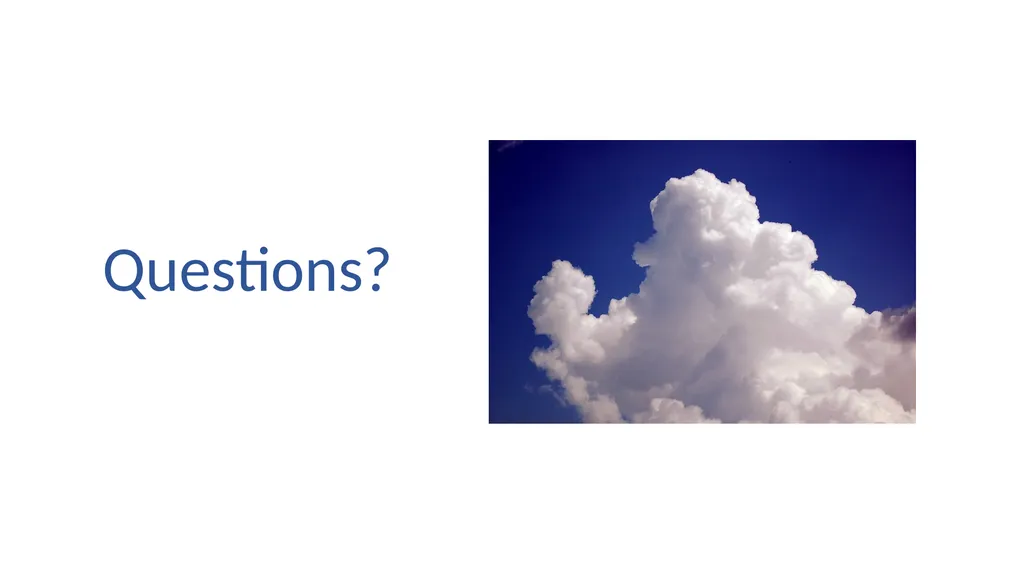 Questions?